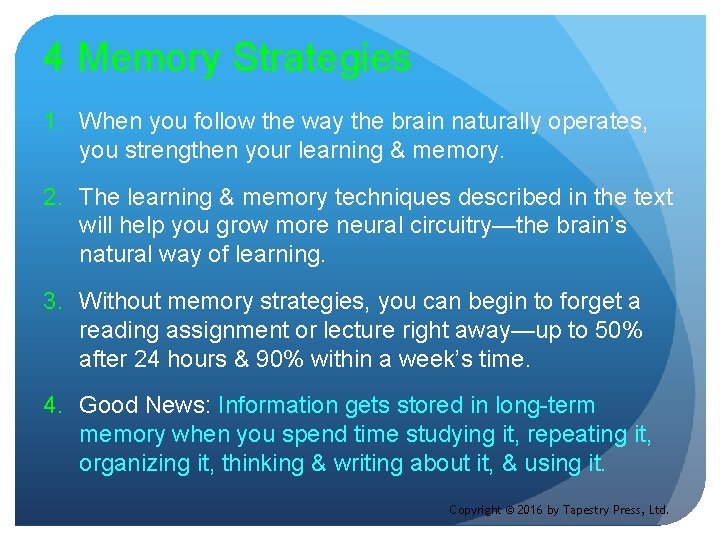 4 Memory Strategies

1. When you follow the way the brain naturally operates, you strengthen your learning & memory.

2. The learning & memory techniques described in the text will help you grow more neural circuitry—the brain's natural way of learning.

3. Without memory strategies, you can begin to forget a reading assignment or lecture right away—up to 50% after 24 hours & 90% within a week's time.

4. Good News: Information gets stored in long-term memory when you spend time studying it, repeating it, organizing it, thinking & writing about it, & using it.

Copyright © 2016 by Tapestry Press, Ltd.